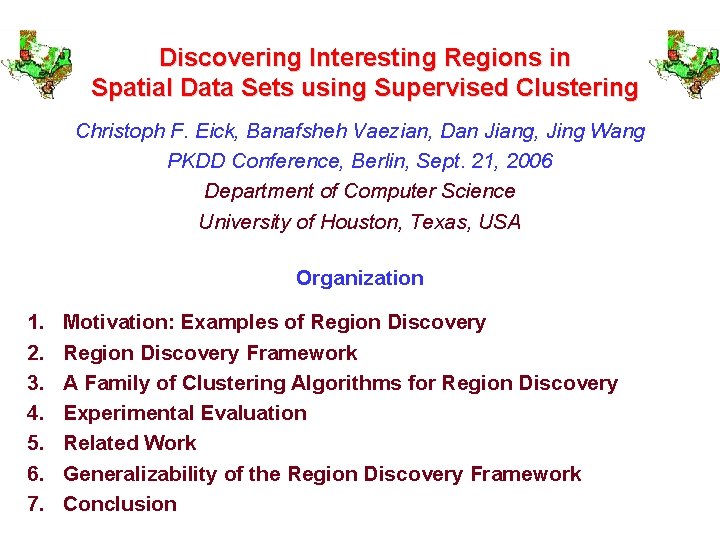 Discovering Interesting Regions in Spatial Data Sets using Supervised Clustering

Christoph F. Eick, Banafsheh Vaezian, Dan Jiang, Jing Wang
PKDD Conference, Berlin, Sept. 21, 2006
Department of Computer Science
University of Houston, Texas, USA

Organization

1. Motivation: Examples of Region Discovery
2. Region Discovery Framework
3. A Family of Clustering Algorithms for Region Discovery
4. Experimental Evaluation
5. Related Work
6. Generalizability of the Region Discovery Framework
7. Conclusion